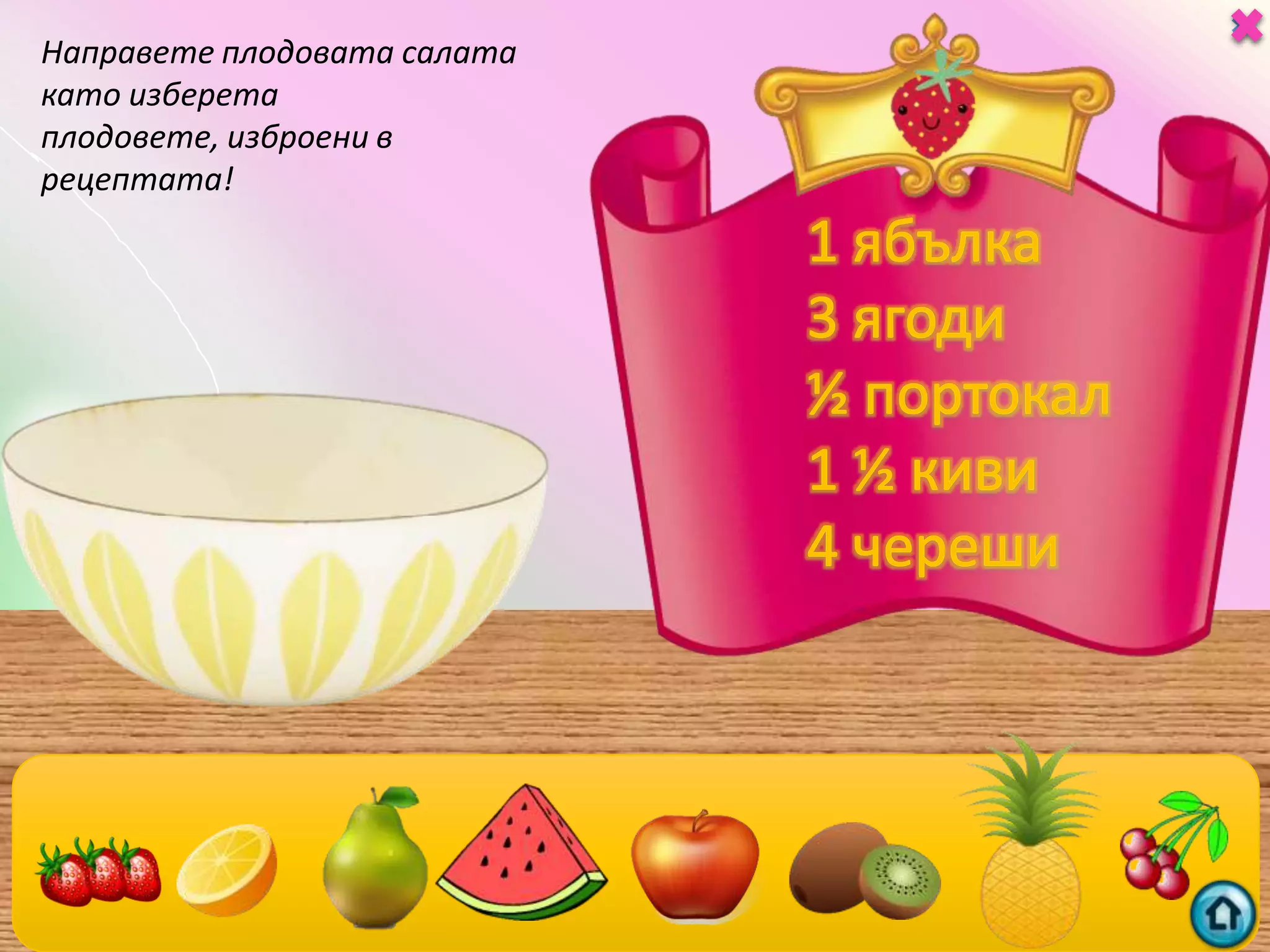 Направете плодовата салата като изберета плодовете, изброени в рецептата!

1 ябълка
3 ягоди
½ портокал
1 ½ киви
4 череши